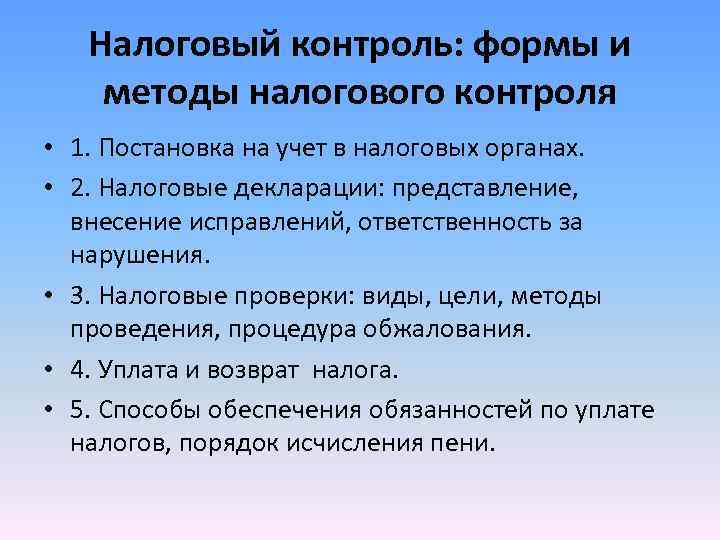 Налоговый контроль: формы и методы налогового контроля

• 1. Постановка на учет в налоговых органах.
• 2. Налоговые декларации: представление, внесение исправлений, ответственность за нарушения.
• 3. Налоговые проверки: виды, цели, методы проведения, процедура обжалования.
• 4. Уплата и возврат налога.
• 5. Способы обеспечения обязанностей по уплате налогов, порядок исчисления пени.